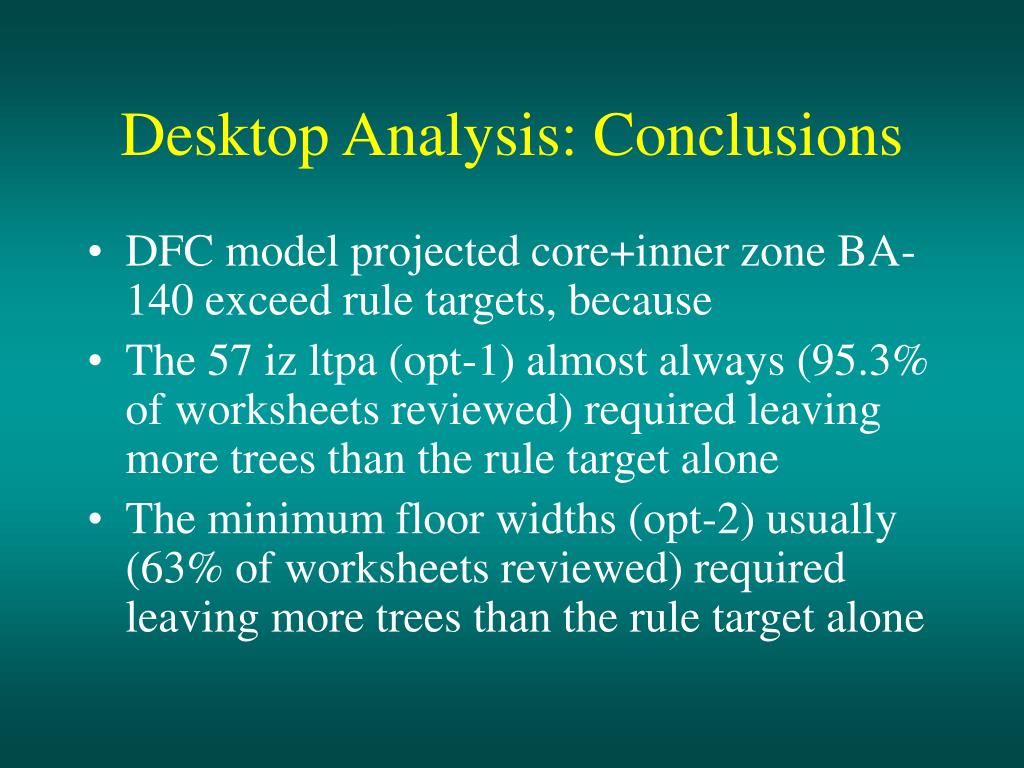 Desktop Analysis: Conclusions

• DFC model projected core+inner zone BA-140 exceed rule targets, because
• The 57 iz ltpa (opt-1) almost always (95.3% of worksheets reviewed) required leaving more trees than the rule target alone
• The minimum floor widths (opt-2) usually (63% of worksheets reviewed) required leaving more trees than the rule target alone